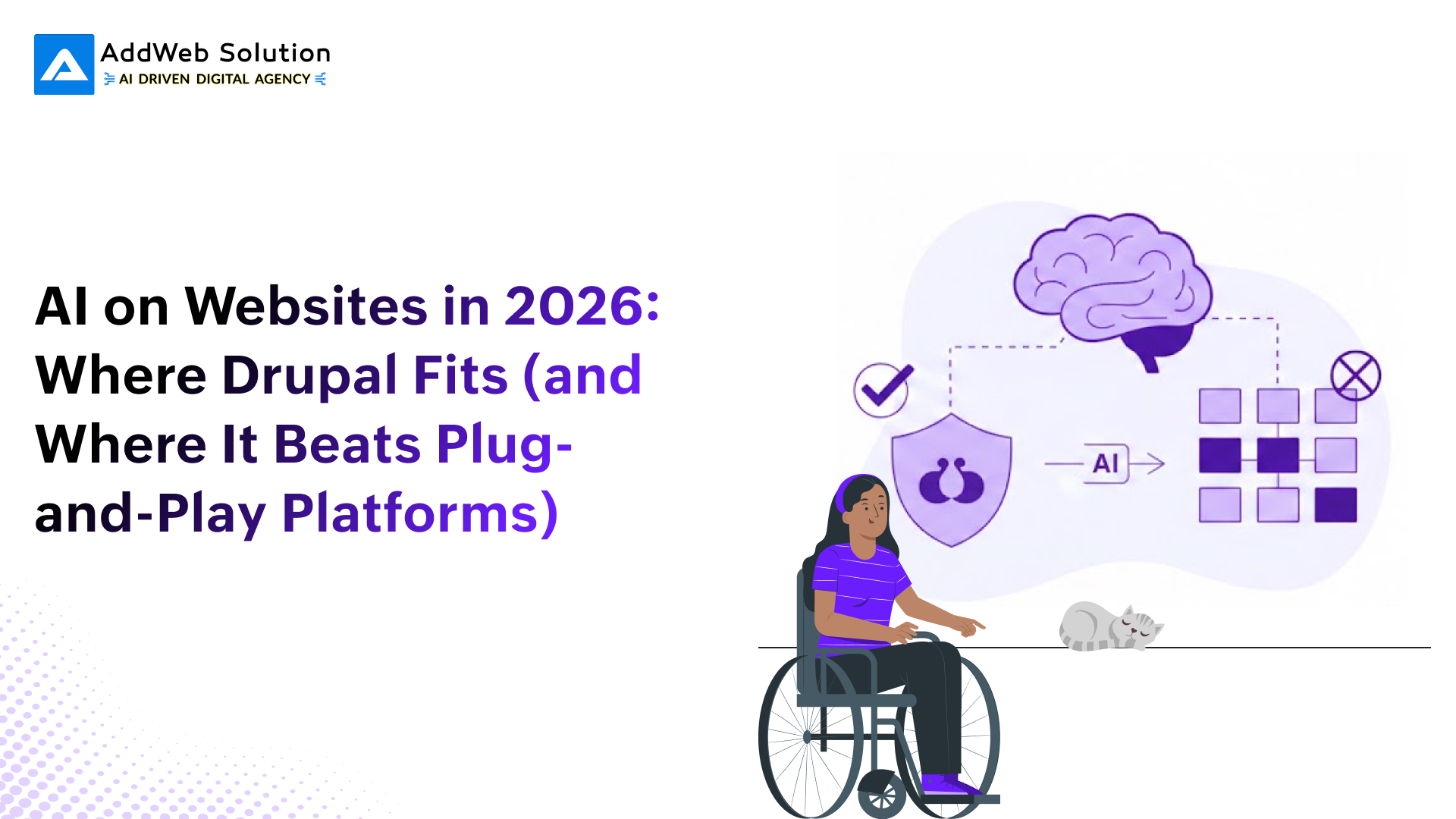 AddWeb Solution
AI DRIVEN DIGITAL AGENCY

AI on Websites in 2026: Where Drupal Fits (and Where It Beats Plug-and-Play Platforms)

AI